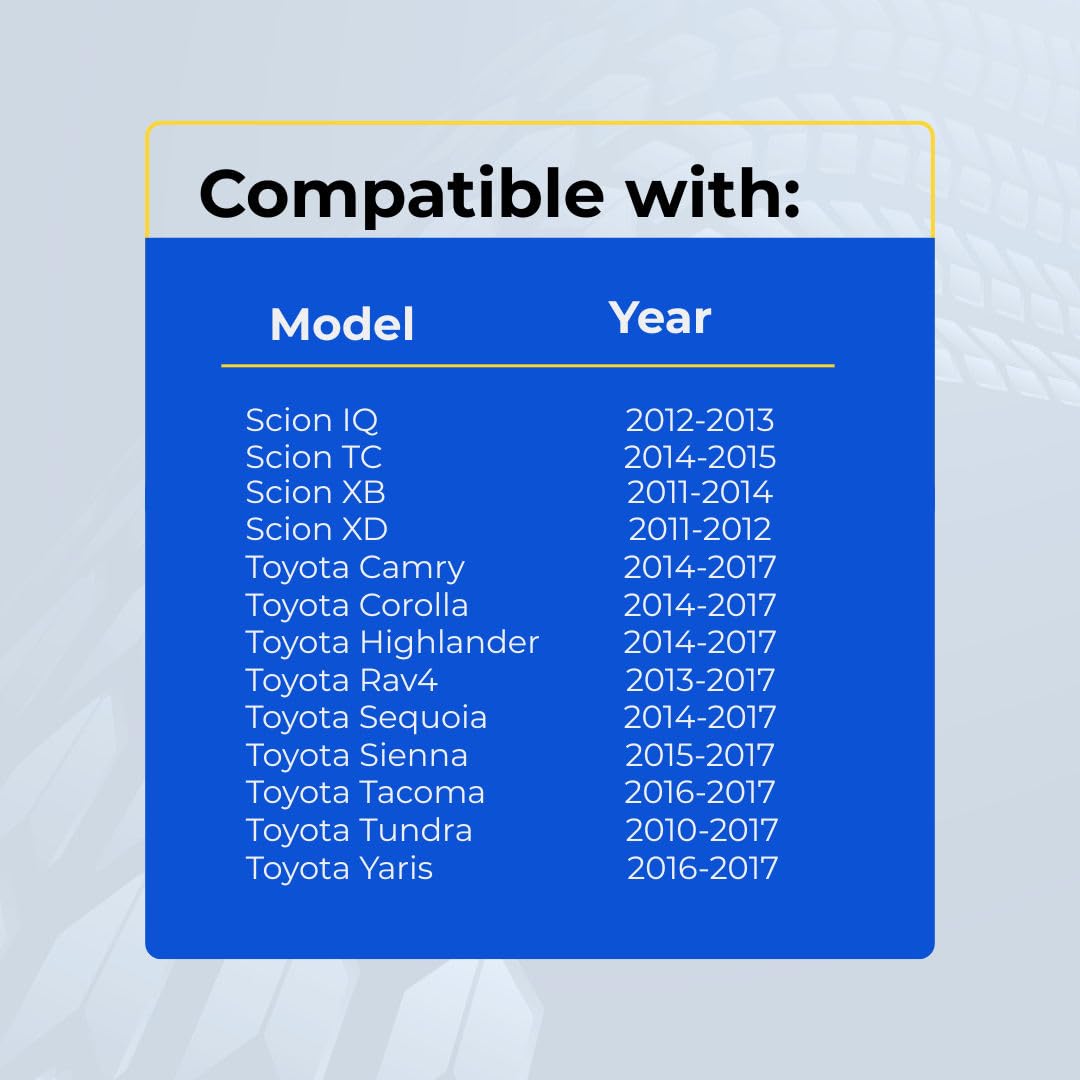 Compatible with:

| Model | Year |
|---|---|
| Scion IQ | 2012-2013 |
| Scion TC | 2014-2015 |
| Scion XB | 2011-2014 |
| Scion XD | 2011-2012 |
| Toyota Camry | 2014-2017 |
| Toyota Corolla | 2014-2017 |
| Toyota Highlander | 2014-2017 |
| Toyota Rav4 | 2013-2017 |
| Toyota Sequoia | 2014-2017 |
| Toyota Sienna | 2015-2017 |
| Toyota Tacoma | 2016-2017 |
| Toyota Tundra | 2010-2017 |
| Toyota Yaris | 2016-2017 |